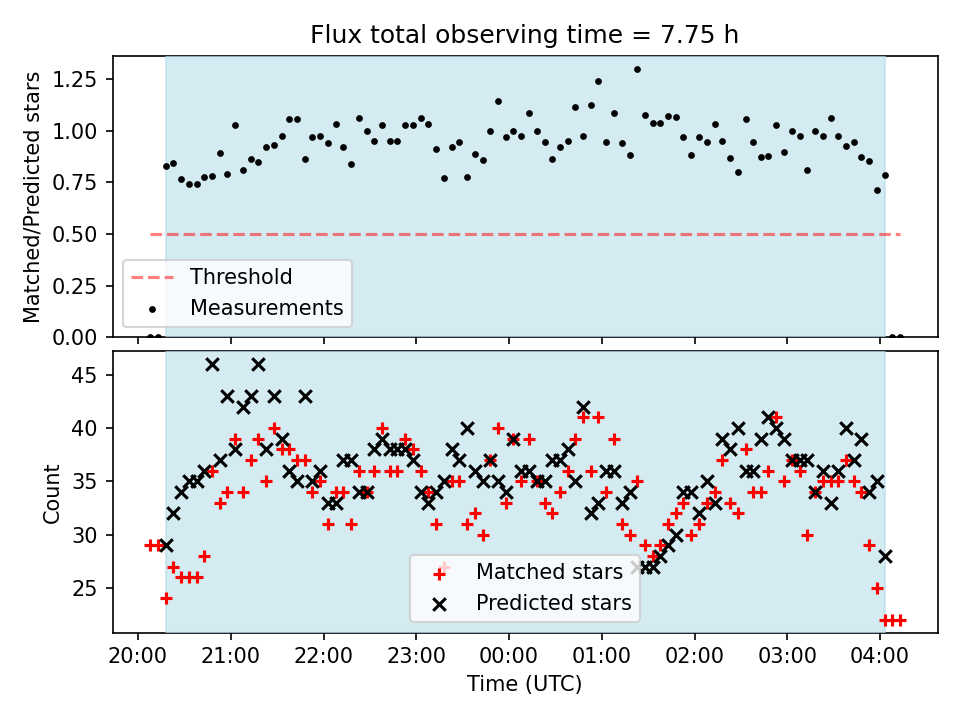 Flux total observing time = 7.75 h

Matched/Predicted stars

1.25
1.00
0.75
0.50
0.25
0.00

Threshold
Measurements

Count

45
40
35
30
25

Matched stars
Predicted stars

20:00 21:00 22:00 23:00 00:00 01:00 02:00 03:00 04:00

Time (UTC)